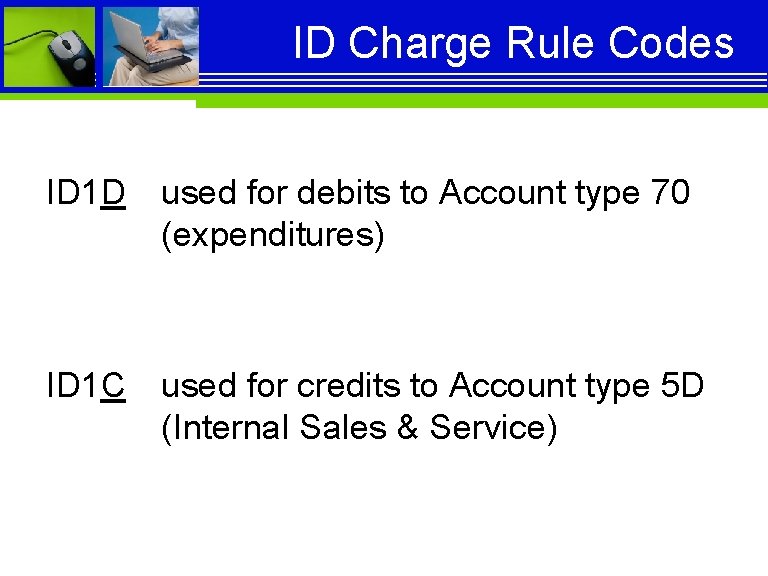 ID Charge Rule Codes

ID1D used for debits to Account type 70 (expenditures)

ID1C used for credits to Account type 5D (Internal Sales & Service)